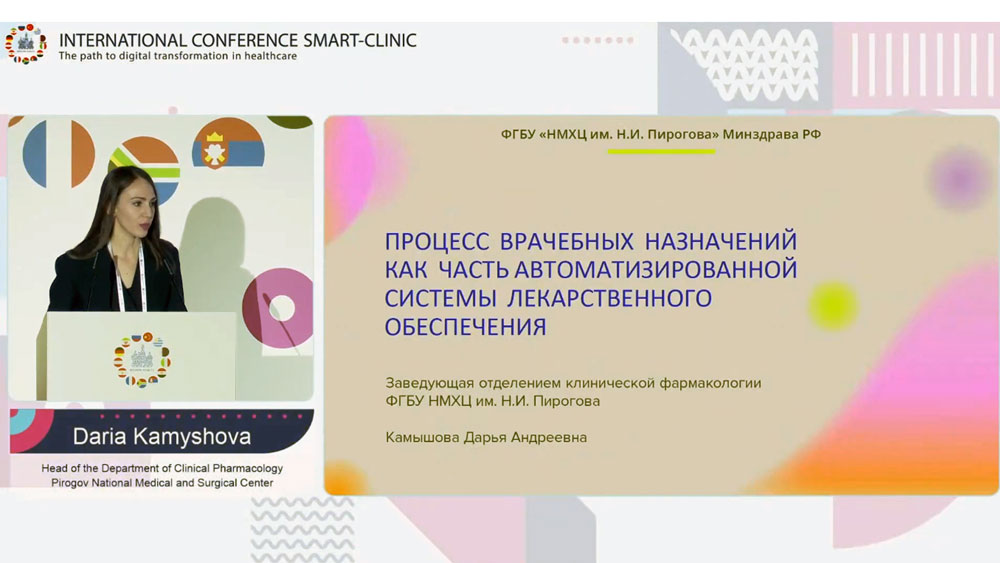 INTERNATIONAL CONFERENCE SMART-CLINIC
The path to digital transformation in healthcare

Daria Kamyshova
Head of the Department of Clinical Pharmacology
Pirogov National Medical and Surgical Center

ФГБУ «НМХЦ им. Н.И. Пирогова» Минздрава РФ

ПРОЦЕСС ВРАЧЕБНЫХ НАЗНАЧЕНИЙ КАК ЧАСТЬ АВТОМАТИЗИРОВАННОЙ СИСТЕМЫ ЛЕКАРСТВЕННОГО ОБЕСПЕЧЕНИЯ

Заведующая отделением клинической фармакологии ФГБУ НМХЦ им. Н.И. Пирогова

Камышова Дарья Андреевна